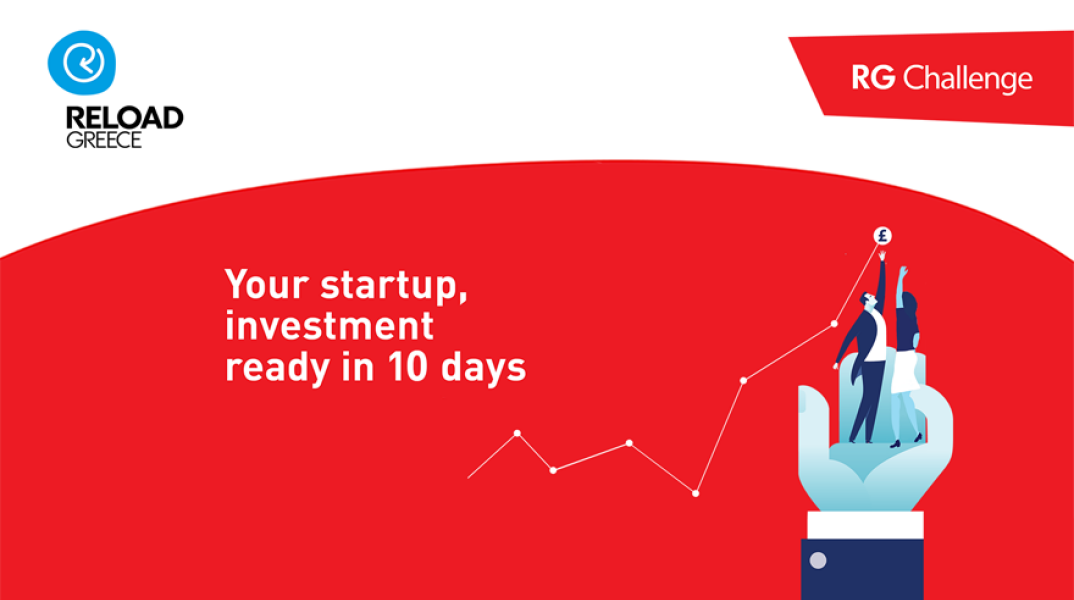 RELOAD GREECE

RG Challenge

Your startup, investment ready in 10 days

£